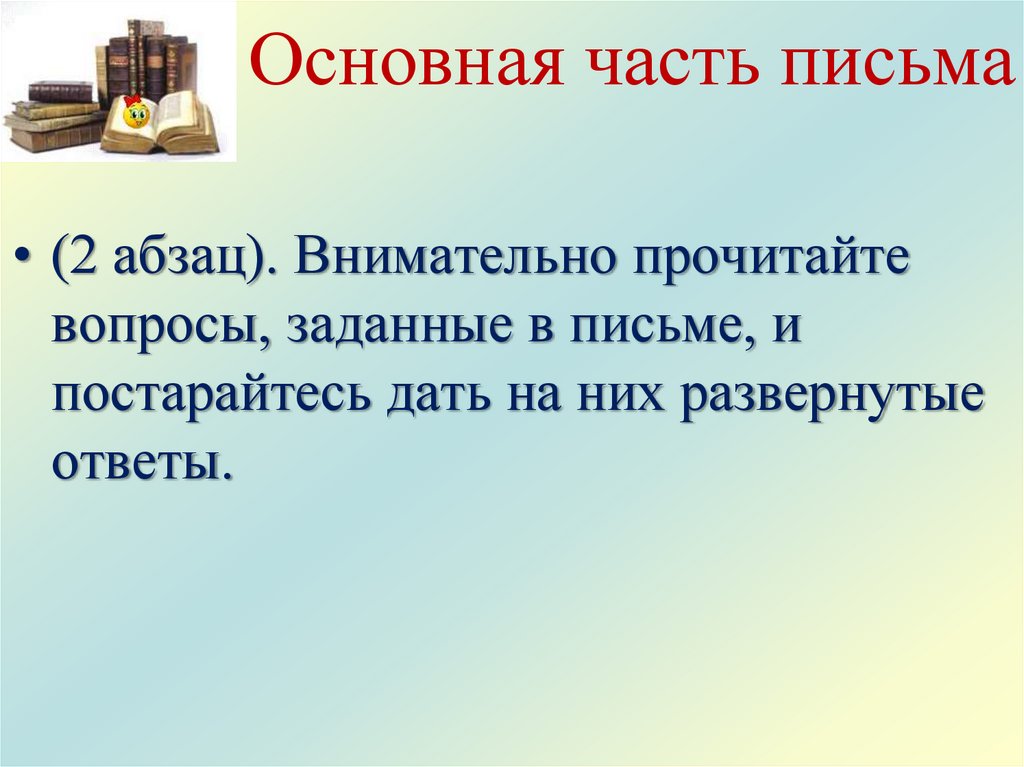 Основная часть письма

• (2 абзац). Внимательно прочитайте вопросы, заданные в письме, и постарайтесь дать на них развернутые ответы.